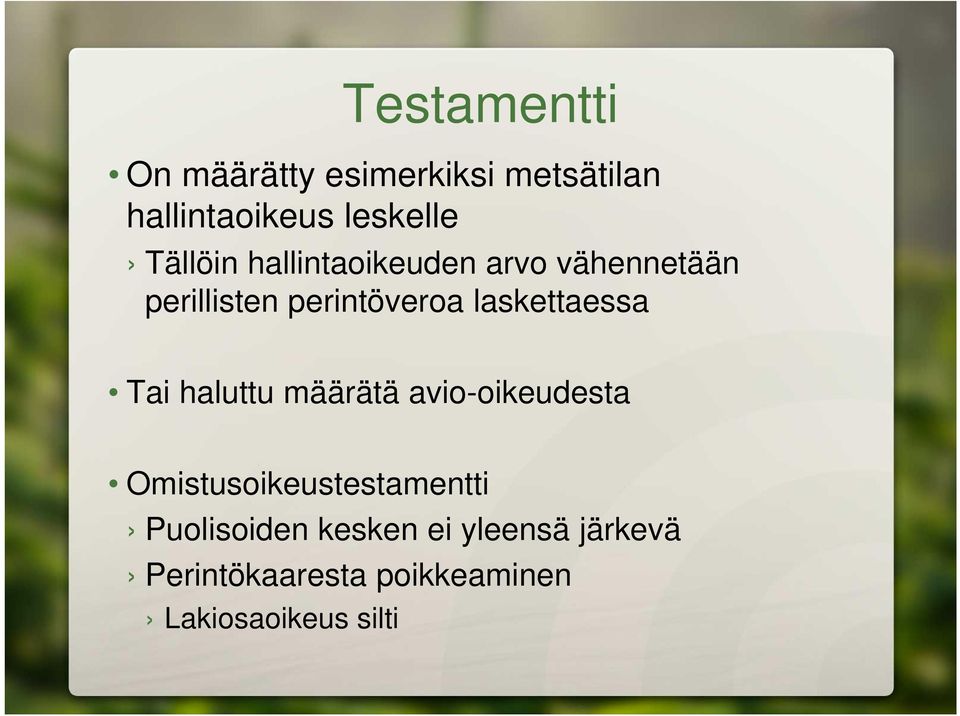 Testamentti

• On määrätty esimerkiksi metsätilan hallintaoikeus leskelle
› Tällöin hallintaoikeuden arvo vähennetään perillisten perintöveroa laskettaessa

• Tai haluttu määrätä avio-oikeudesta

• Omistusoikeustestamentti
› Puolisoiden kesken ei yleensä järkevä
› Perintökaaresta poikkeaminen
› Lakiosaoikeus silti